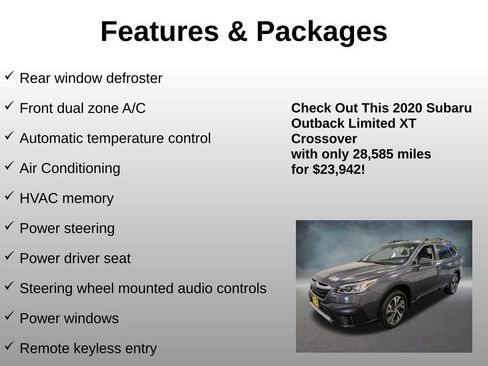 Features & Packages

✓ Rear window defroster

✓ Front dual zone A/C

✓ Automatic temperature control

✓ Air Conditioning

✓ HVAC memory

✓ Power steering

✓ Power driver seat

✓ Steering wheel mounted audio controls

✓ Power windows

✓ Remote keyless entry

Check Out This 2020 Subaru Outback Limited XT Crossover with only 28,585 miles for $23,942!